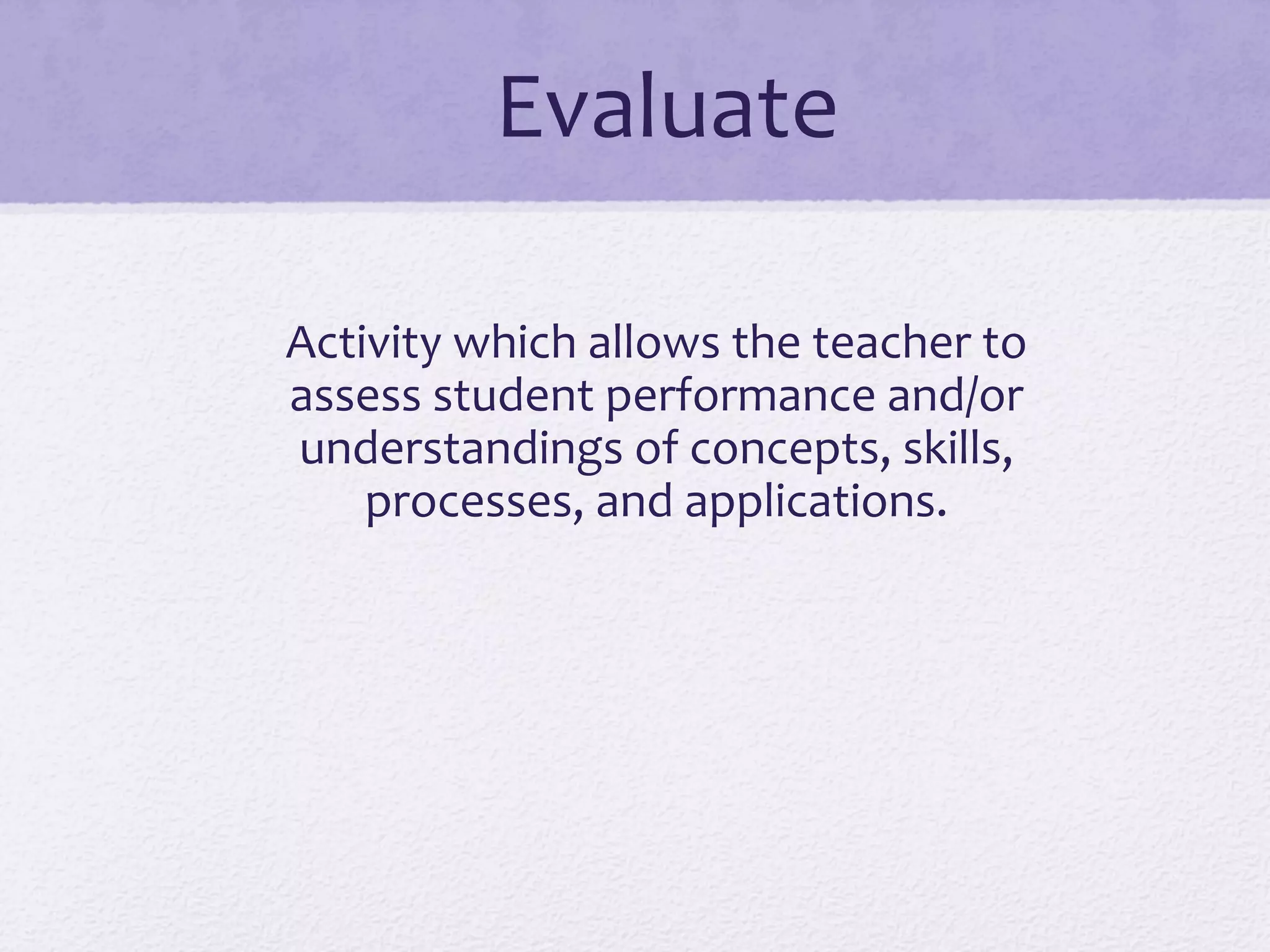 Evaluate

Activity which allows the teacher to assess student performance and/or understandings of concepts, skills, processes, and applications.